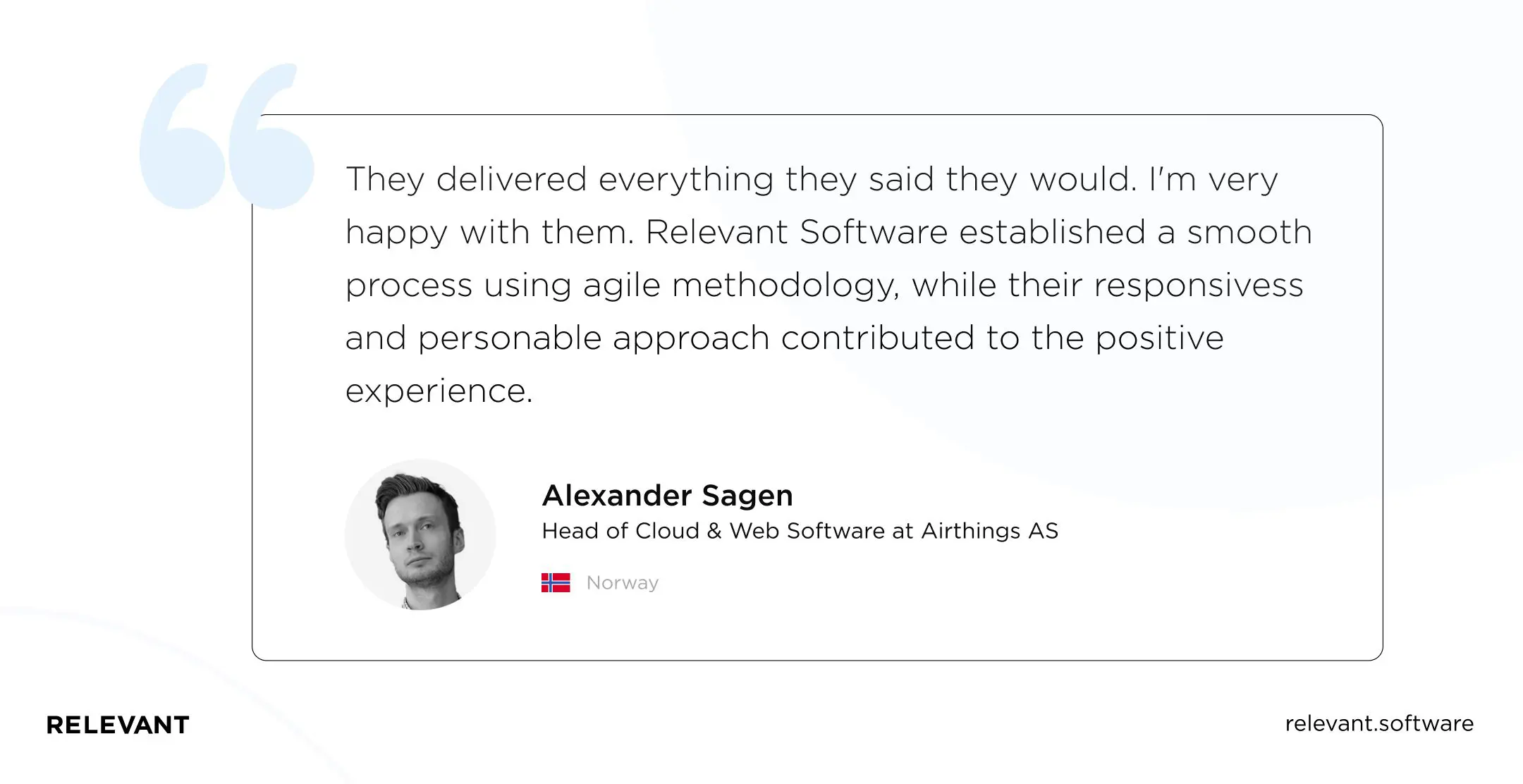 They delivered everything they said they would. I'm very happy with them. Relevant Software established a smooth process using agile methodology, while their responsivess and personable approach contributed to the positive experience.

Alexander Sagen
Head of Cloud & Web Software at Airthings AS

Norway

RELEVANT

relevant.software